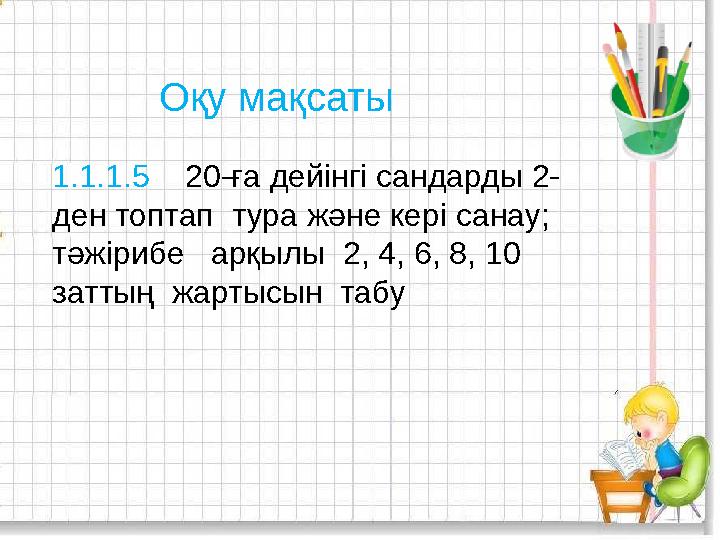 Оқу мақсаты

1.1.1.5 20-ға дейінгі сандарды 2-ден топтап тура және кері санау; тәжірибе арқылы 2, 4, 6, 8, 10 заттың жартысын табу